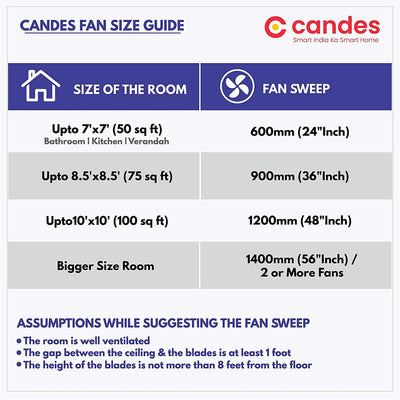 CANDES FAN SIZE GUIDE

candes
Smart India Ka Smart Home

| SIZE OF THE ROOM | FAN SWEEP |
|---|---|
| Upto 7'x7' (50 sq ft) Bathroom \| Kitchen \| Verandah | 600mm (24"Inch) |
| Upto 8.5'x8.5' (75 sq ft) | 900mm (36"Inch) |
| Upto10'x10' (100 sq ft) | 1200mm (48"Inch) |
| Bigger Size Room | 1400mm (56"Inch) / 2 or More Fans |

ASSUMPTIONS WHILE SUGGESTING THE FAN SWEEP
• The room is well ventilated
• The gap between the ceiling & the blades is at least 1 foot
• The height of the blades is not more than 8 feet from the floor